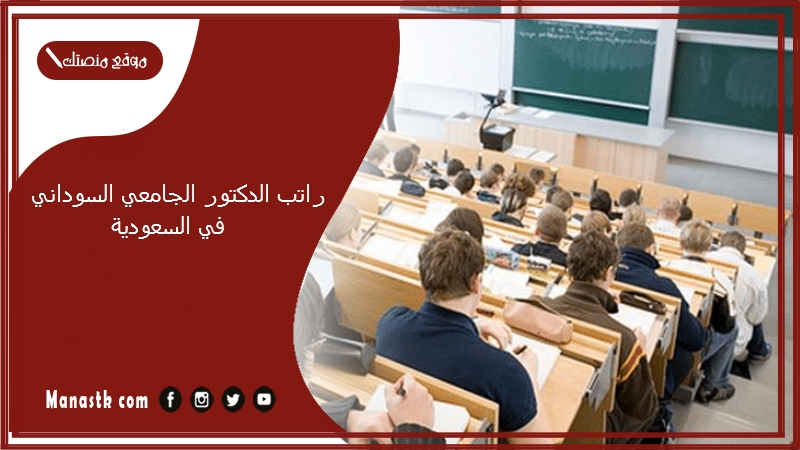 موقع منصتك

راتب الدكتور الجامعي السوداني في السعودية

Manastk com